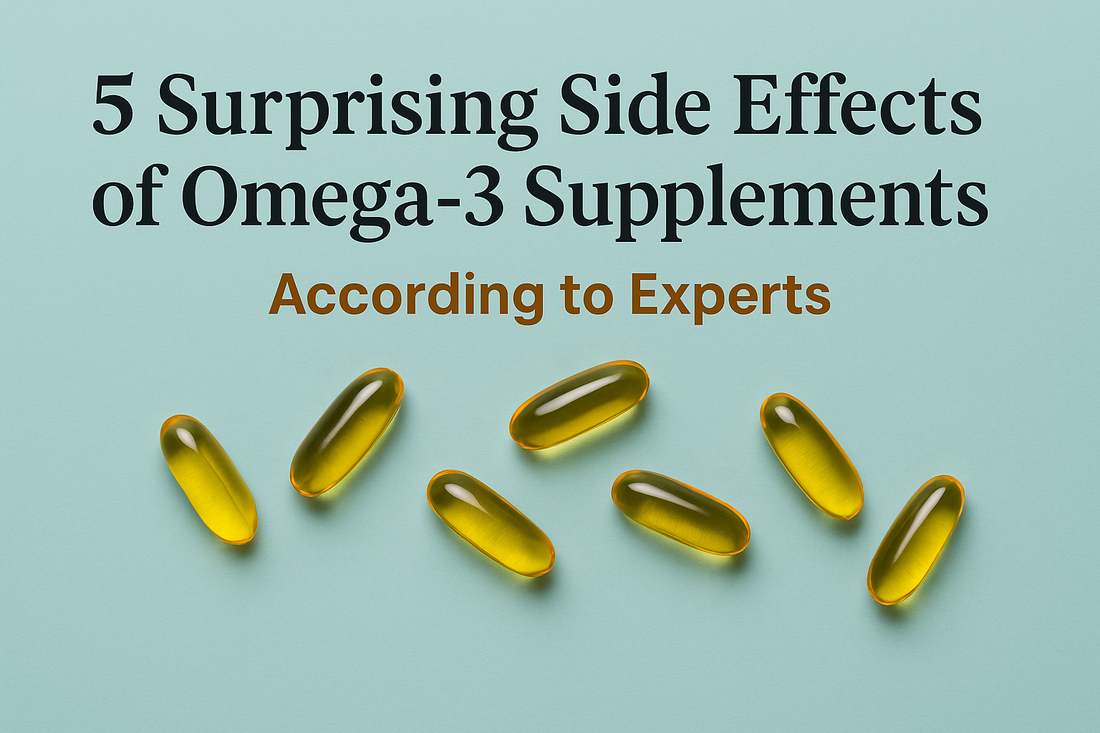 5 Surprising Side Effects of Omega-3 Supplements

According to Experts